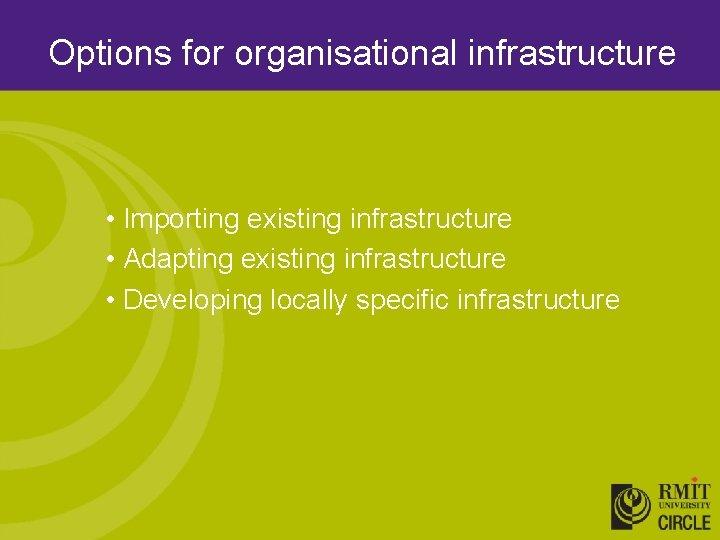 Options for organisational infrastructure

• Importing existing infrastructure
• Adapting existing infrastructure
• Developing locally specific infrastructure

RMIT UNIVERSITY
CIRCLE